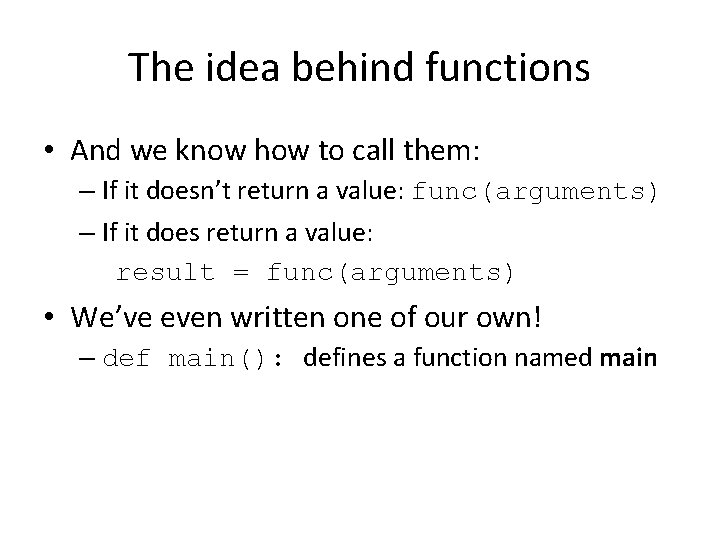 The idea behind functions

• And we know how to call them:
– If it doesn’t return a value: func(arguments)
– If it does return a value:
result = func(arguments)

• We’ve even written one of our own!
– def main(): defines a function named main